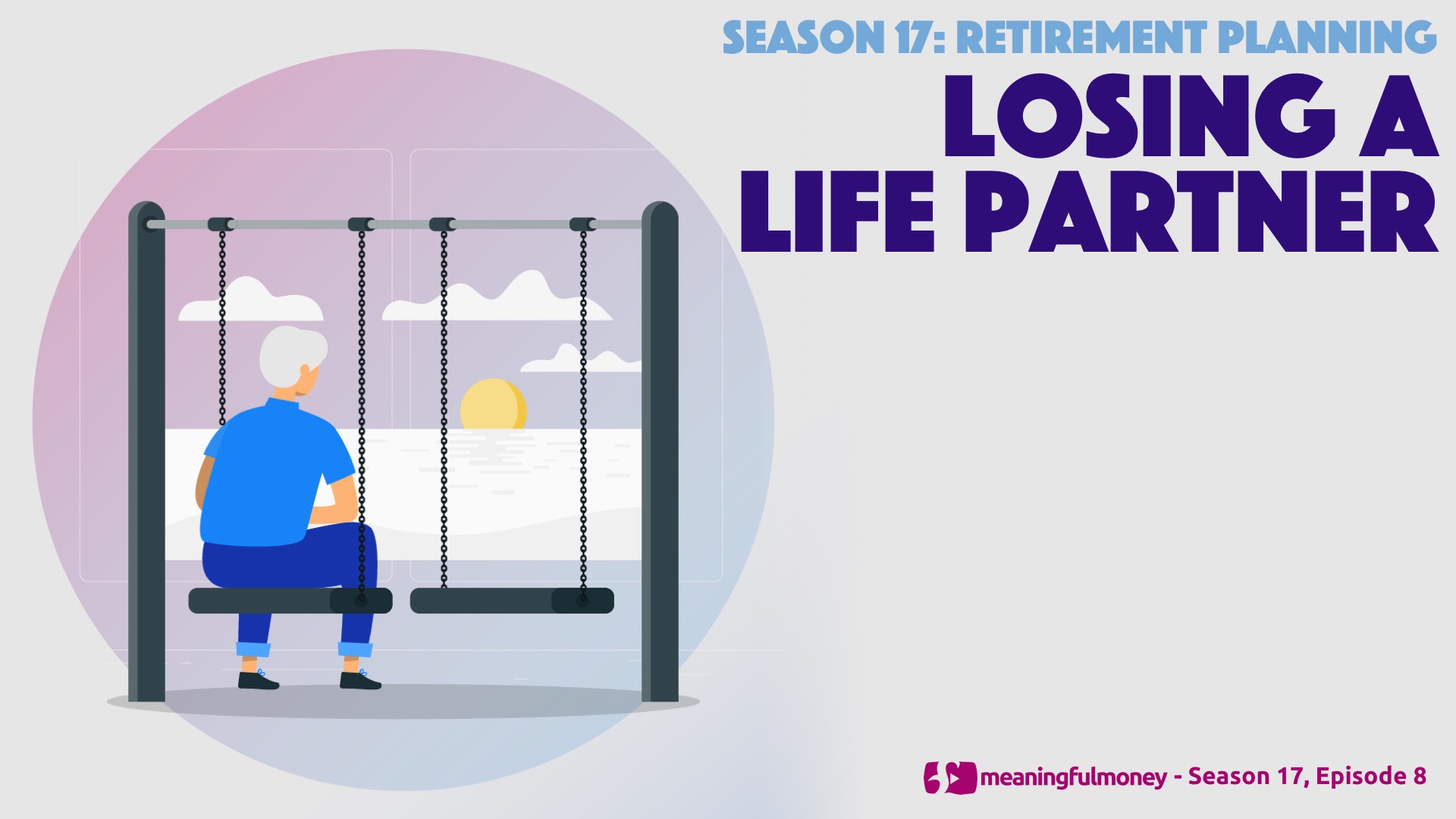 SEASON 17: RETIREMENT PLANNING

LOSING A LIFE PARTNER

meaningfulmoney - Season 17, Episode 8